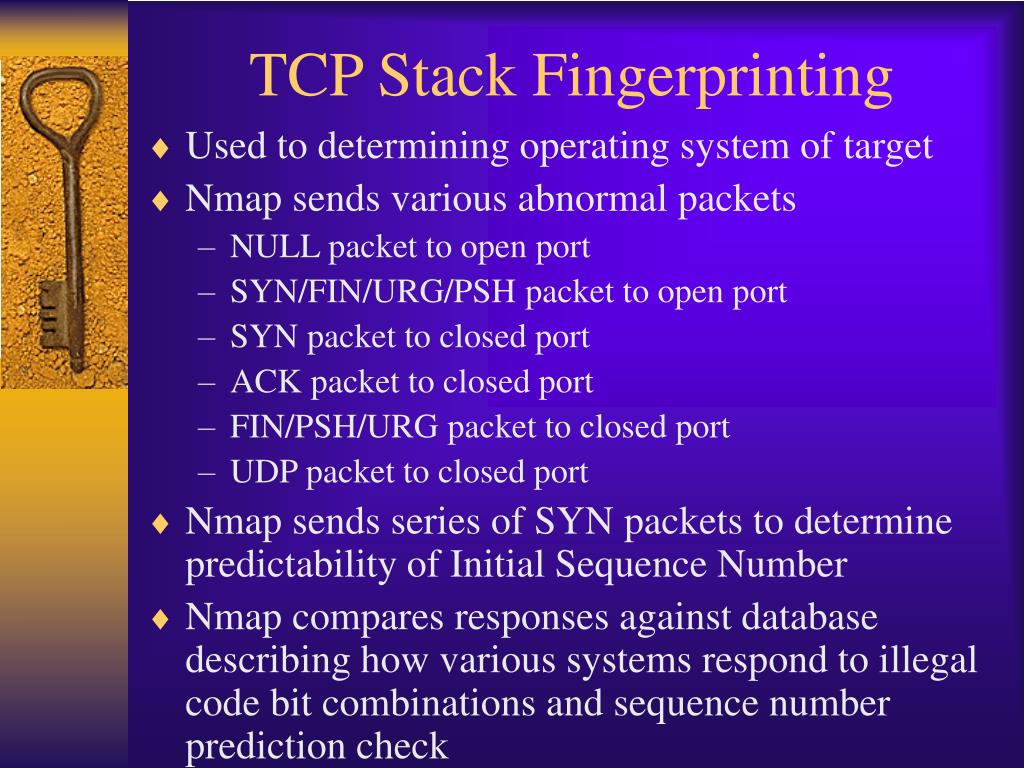 TCP Stack Fingerprinting

♦ Used to determining operating system of target
♦ Nmap sends various abnormal packets
– NULL packet to open port
– SYN/FIN/URG/PSH packet to open port
– SYN packet to closed port
– ACK packet to closed port
– FIN/PSH/URG packet to closed port
– UDP packet to closed port
♦ Nmap sends series of SYN packets to determine predictability of Initial Sequence Number
♦ Nmap compares responses against database describing how various systems respond to illegal code bit combinations and sequence number prediction check